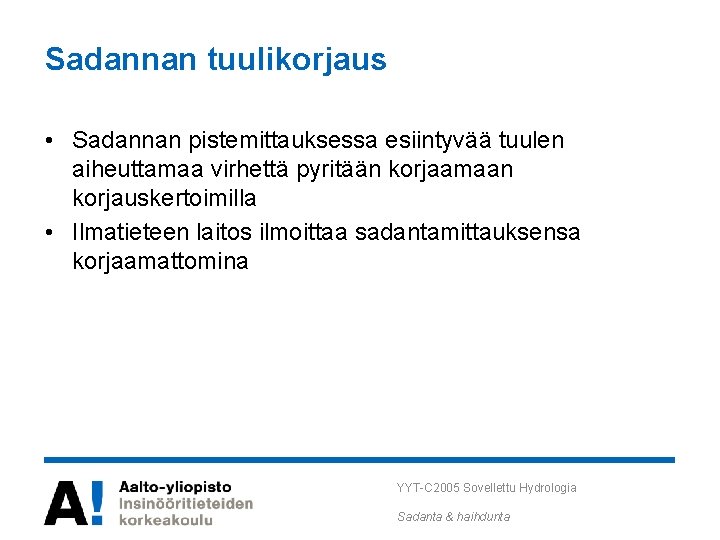 Sadannan tuulikorjaus

• Sadannan pistemittauksessa esiintyvää tuulen aiheuttamaa virhettä pyritään korjaamaan korjauskertoimilla
• Ilmatieteen laitos ilmoittaa sadantamittauksensa korjaamattomina

A! Aalto-yliopisto Insinööritieteiden korkeakoulu

YYT-C2005 Sovellettu Hydrologia

Sadanta & haihdunta